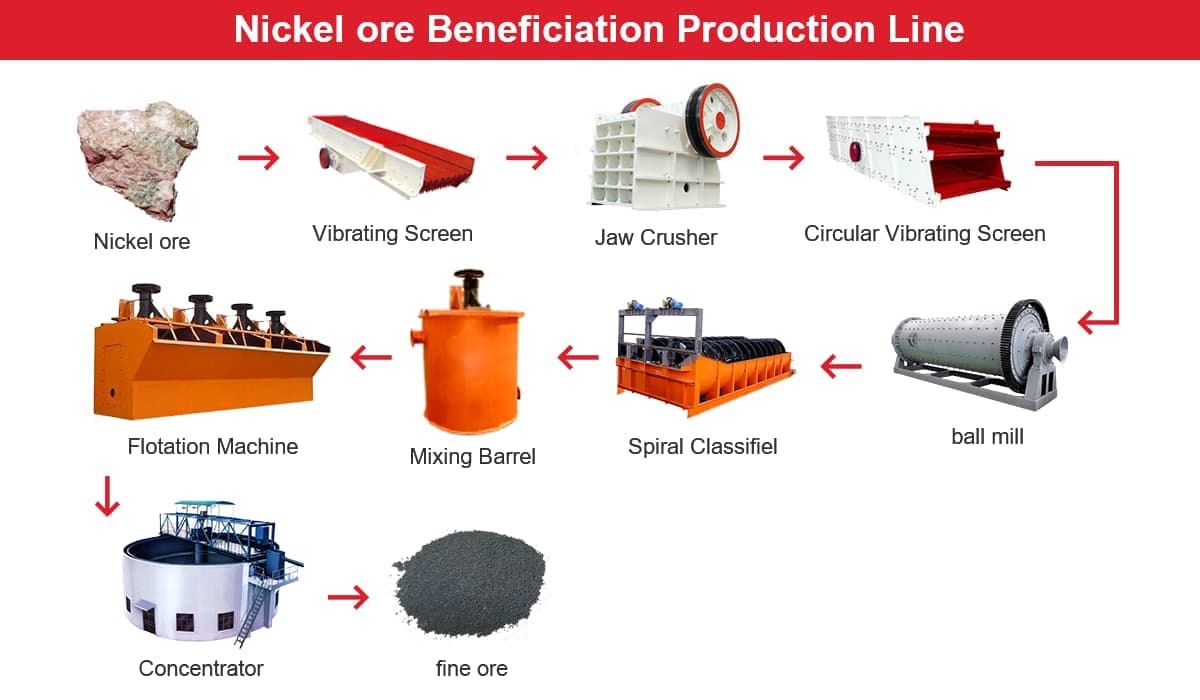 Nickel ore Beneficiation Production Line

Nickel ore

Vibrating Screen

Jaw Crusher

Circular Vibrating Screen

ball mill

Spiral Classifiel

Mixing Barrel

Flotation Machine

Concentrator

fine ore